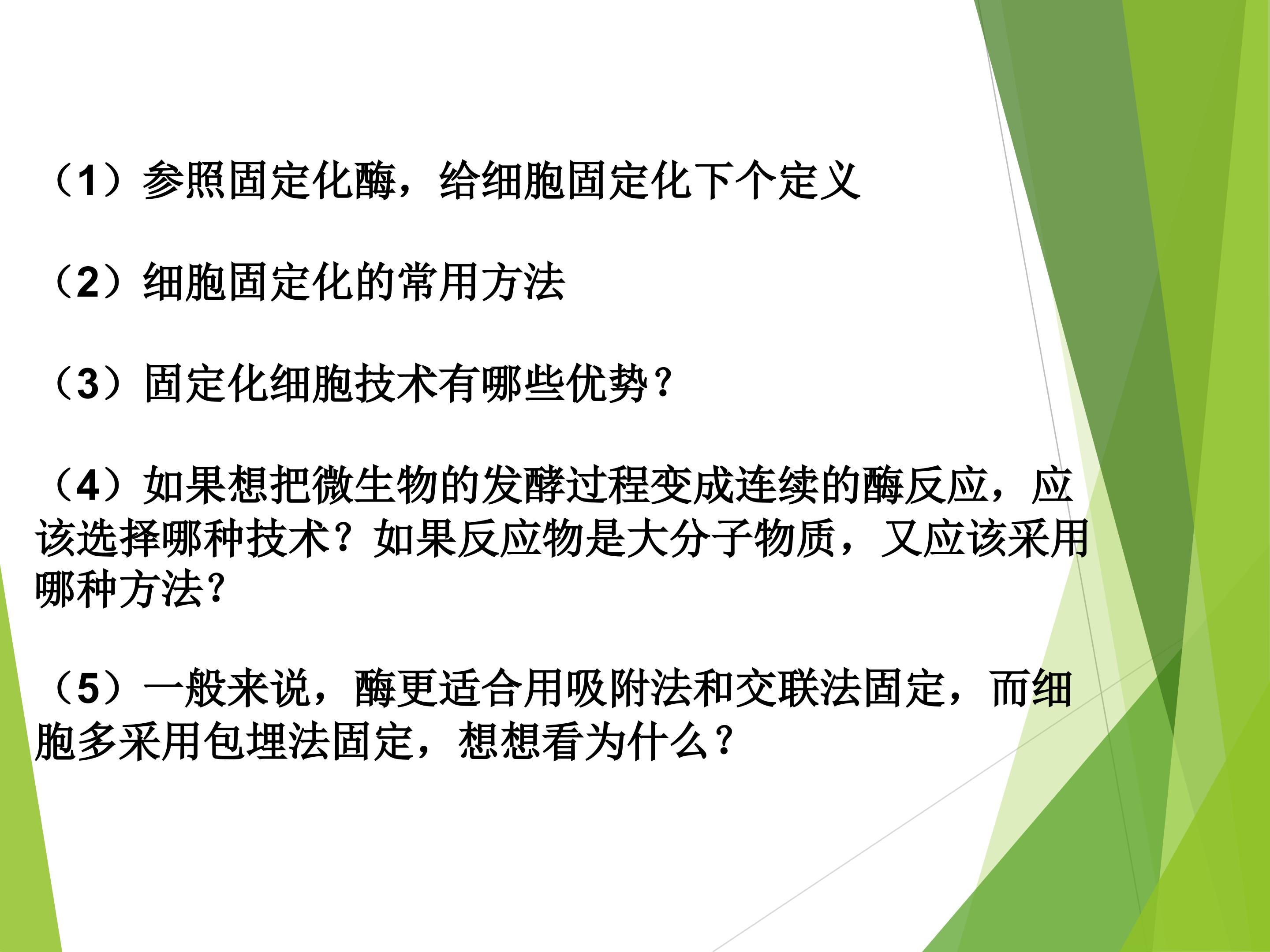 （1）参照固定化酶，给细胞固定化下个定义

（2）细胞固定化的常用方法

（3）固定化细胞技术有哪些优势？

（4）如果想把微生物的发酵过程变成连续的酶反应，应该选择哪种技术？如果反应物是大分子物质，又应该采用哪种方法？

（5）一般来说，酶更适合用吸附法和交联法固定，而细胞多采用包埋法固定，想想看为什么？